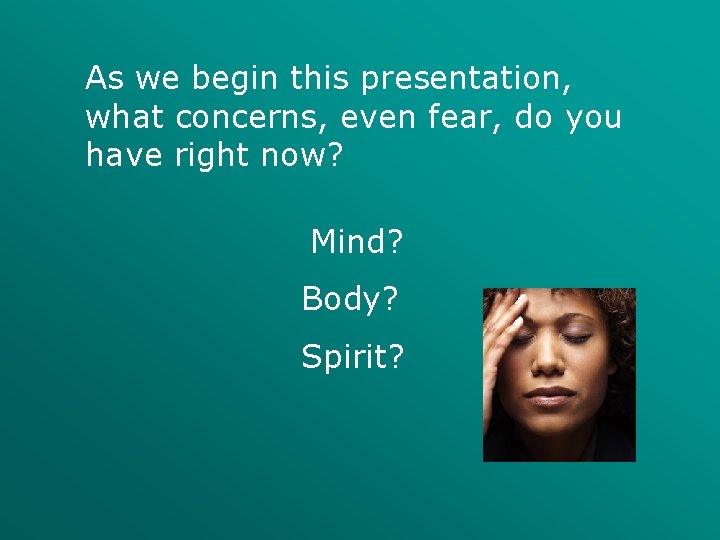 As we begin this presentation, what concerns, even fear, do you have right now?

Mind?

Body?

Spirit?